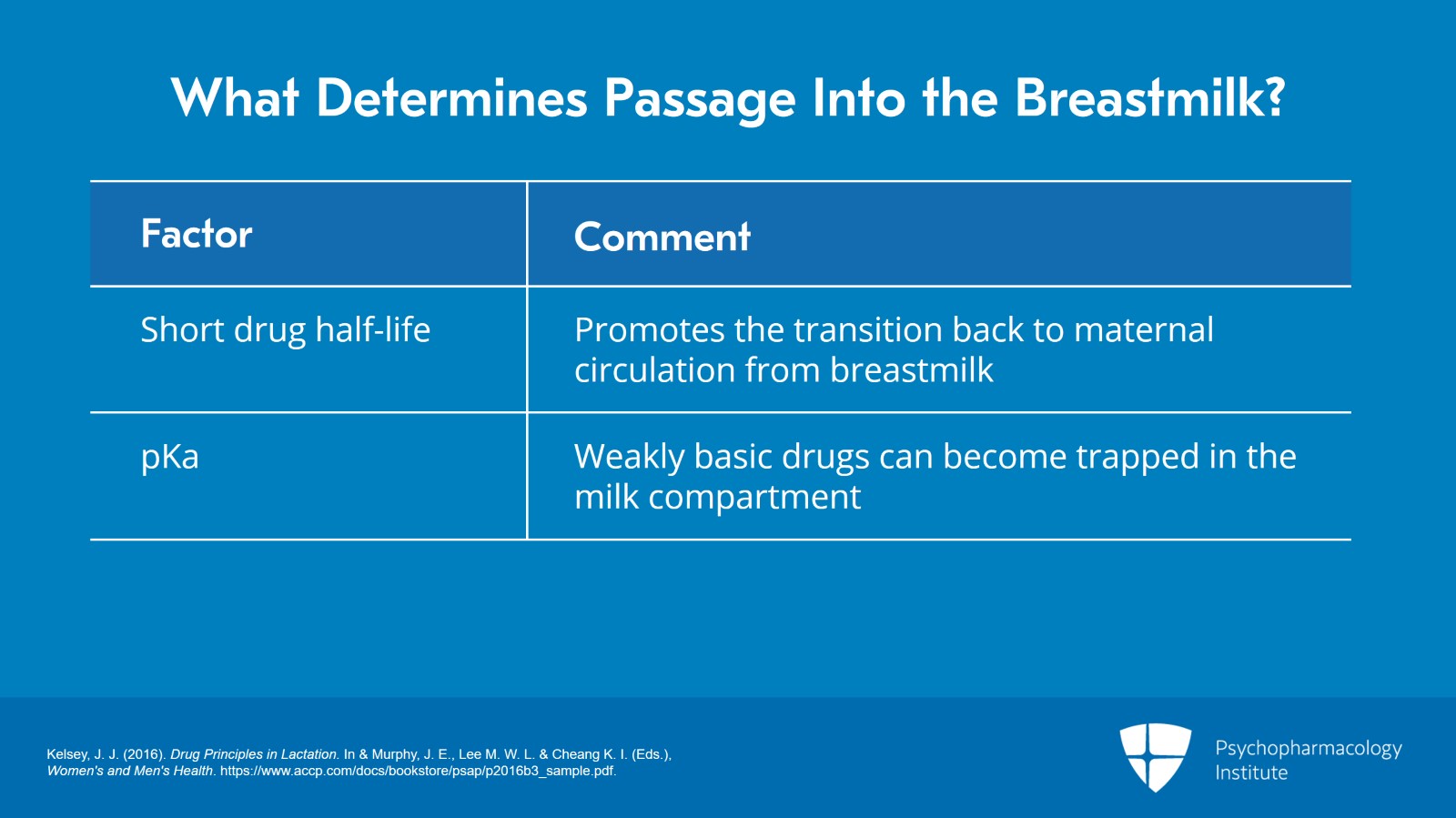 What Determines Passage Into the Breastmilk?

| Factor | Comment |
|---|---|
| Short drug half-life | Promotes the transition back to maternal circulation from breastmilk |
| pKa | Weakly basic drugs can become trapped in the milk compartment |

Kelsey, J. J. (2016). Drug Principles in Lactation. In & Murphy, J. E., Lee M. W. L. & Cheang K. I. (Eds.), Women's and Men's Health. https://www.accp.com/docs/bookstore/psap/p2016b3_sample.pdf.

Psychopharmacology Institute